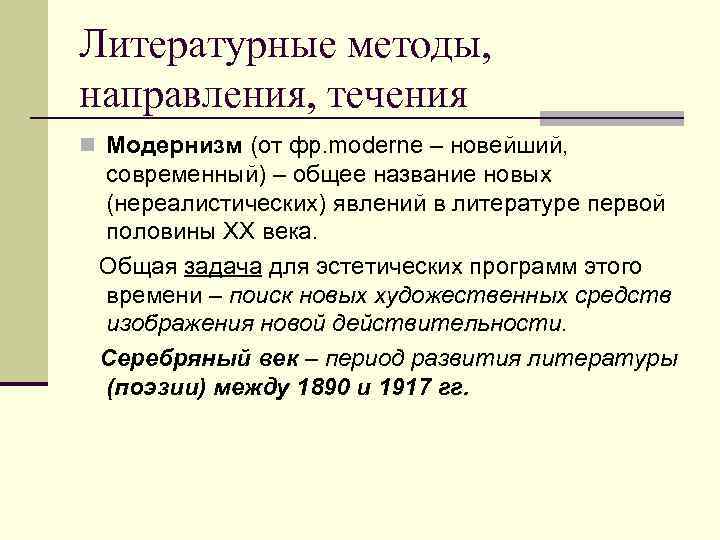 Литературные методы, направления, течения

Модернизм (от фр.moderne – новейший, современный) – общее название новых (нереалистических) явлений в литературе первой половины XX века.

Общая задача для эстетических программ этого времени – поиск новых художественных средств изображения новой действительности.

Серебряный век – период развития литературы (поэзии) между 1890 и 1917 гг.